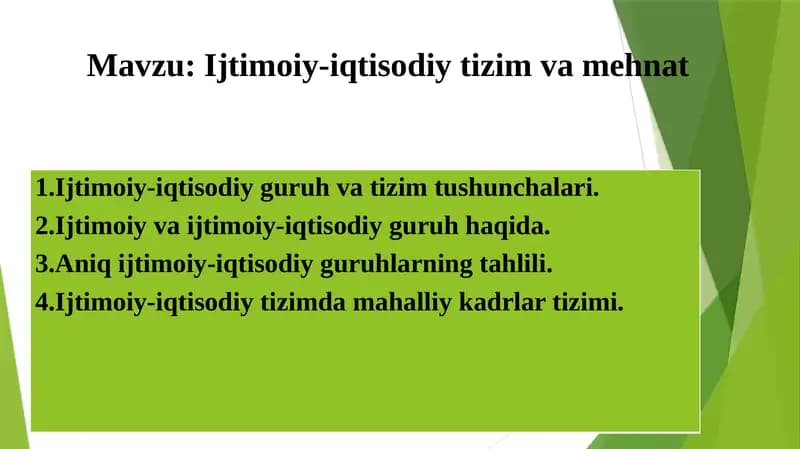 Mavzu: Ijtimoiy-iqtisodiy tizim va mehnat

1.Ijtimoiy-iqtisodiy guruh va tizim tushunchalari.
2.Ijtimoiy va ijtimoiy-iqtisodiy guruh haqida.
3.Aniq ijtimoiy-iqtisodiy guruhlarning tahlili.
4.Ijtimoiy-iqtisodiy tizimda mahalliy kadrlar tizimi.